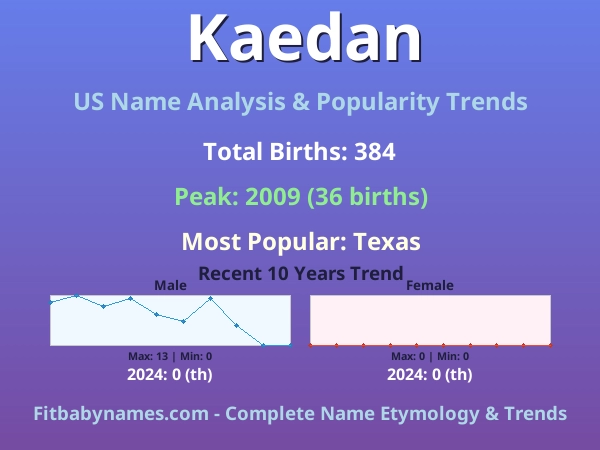 Kaedan

US Name Analysis & Popularity Trends

Total Births: 384

Peak: 2009 (36 births)

Most Popular: Texas

Recent 10 Years Trend

Male

Max: 13 | Min: 0

2024: 0 (th)

Female

Max: 0 | Min: 0

2024: 0 (th)

Fitbabynames.com - Complete Name Etymology & Trends